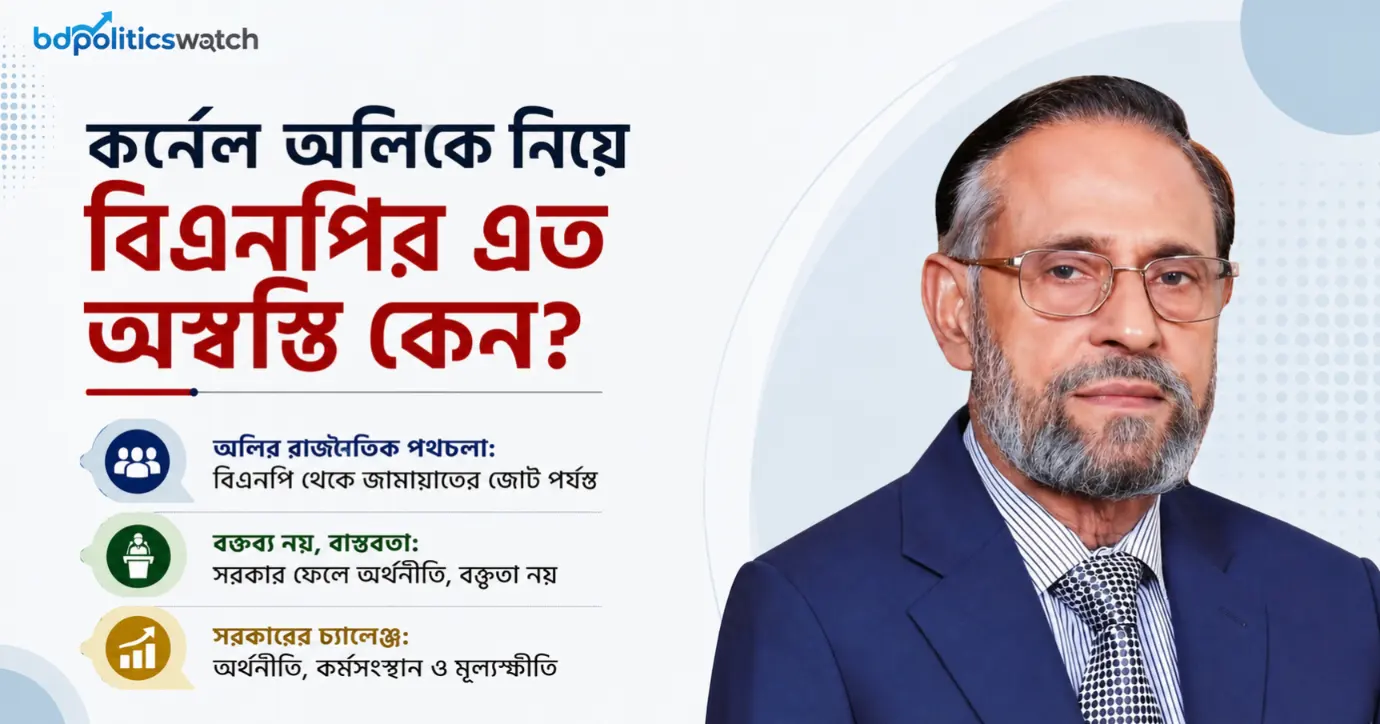 bdpoliticswatch

কর্নেল অলিকে নিয়ে বিএনপির এত অস্বস্তি কেন?

অলির রাজনৈতিক পথচলা:
বিএনপি থেকে জামায়াতের জোট পর্যন্ত

বক্তব্য নয়, বাস্তবতা:
সরকার ফেলে অর্থনীতি, বক্তৃতা নয়

সরকারের চ্যালেঞ্জ:
অর্থনীতি, কর্মসংস্থান ও মূল্যস্ফীতি